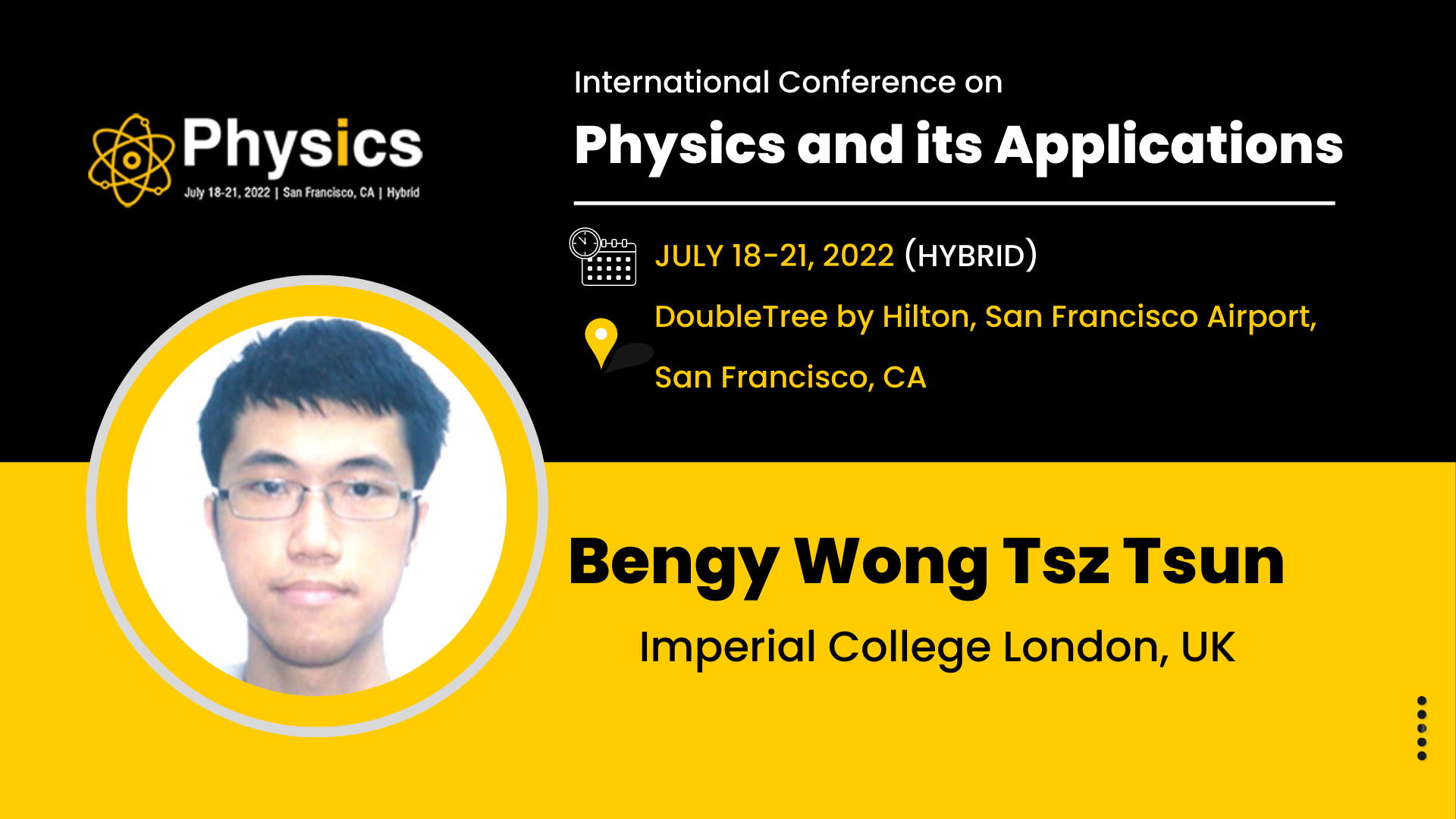 Physics
July 18-21, 2022 | San Francisco, CA | Hybrid

International Conference on
Physics and its Applications

JULY 18-21, 2022 (HYBRID)

DoubleTree by Hilton, San Francisco Airport,
San Francisco, CA

Bengy Wong Tsz Tsun
Imperial College London, UK